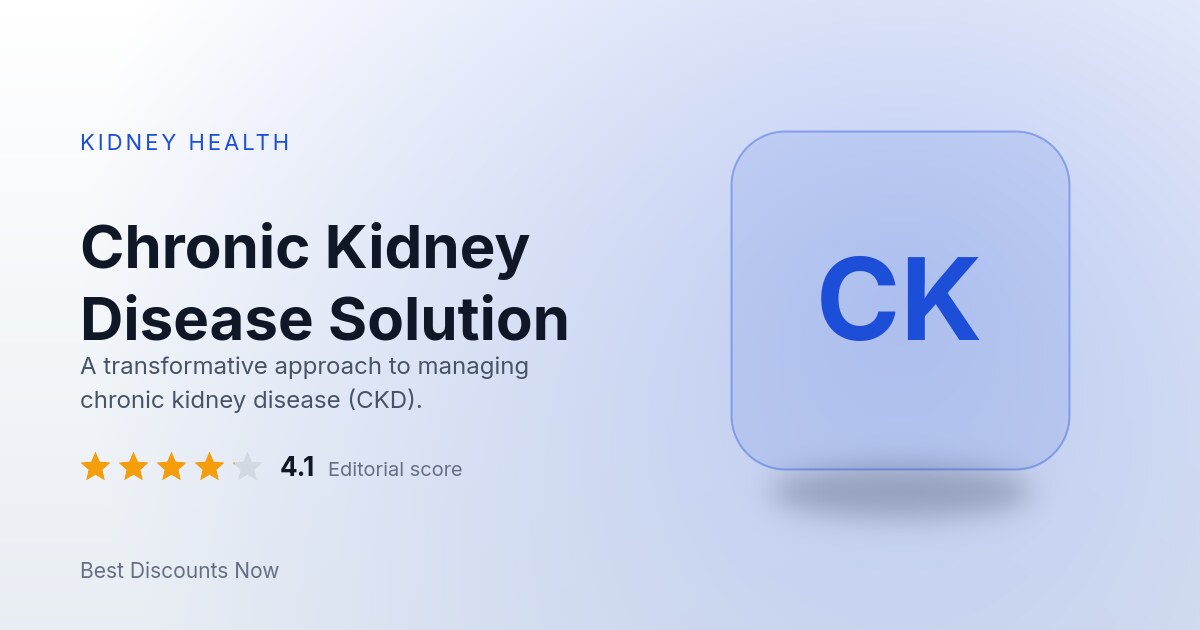 KIDNEY HEALTH

Chronic Kidney Disease Solution

A transformative approach to managing chronic kidney disease (CKD).

4.1 Editorial score

Best Discounts Now

CK